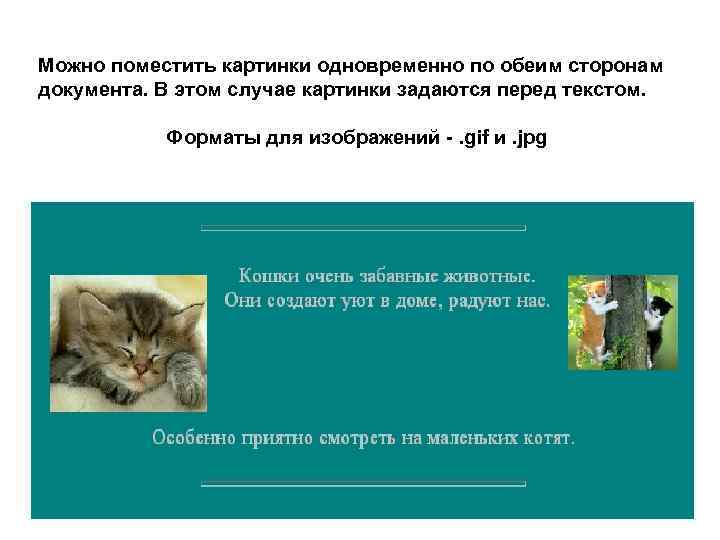 Можно поместить картинки одновременно по обеим сторонам документа. В этом случае картинки задаются перед текстом.

Форматы для изображений - .gif и .jpg

Кошки очень забавные животные.
Они создают уют в доме, радуют нас.

Особенно приятно смотреть на маленьких котят.